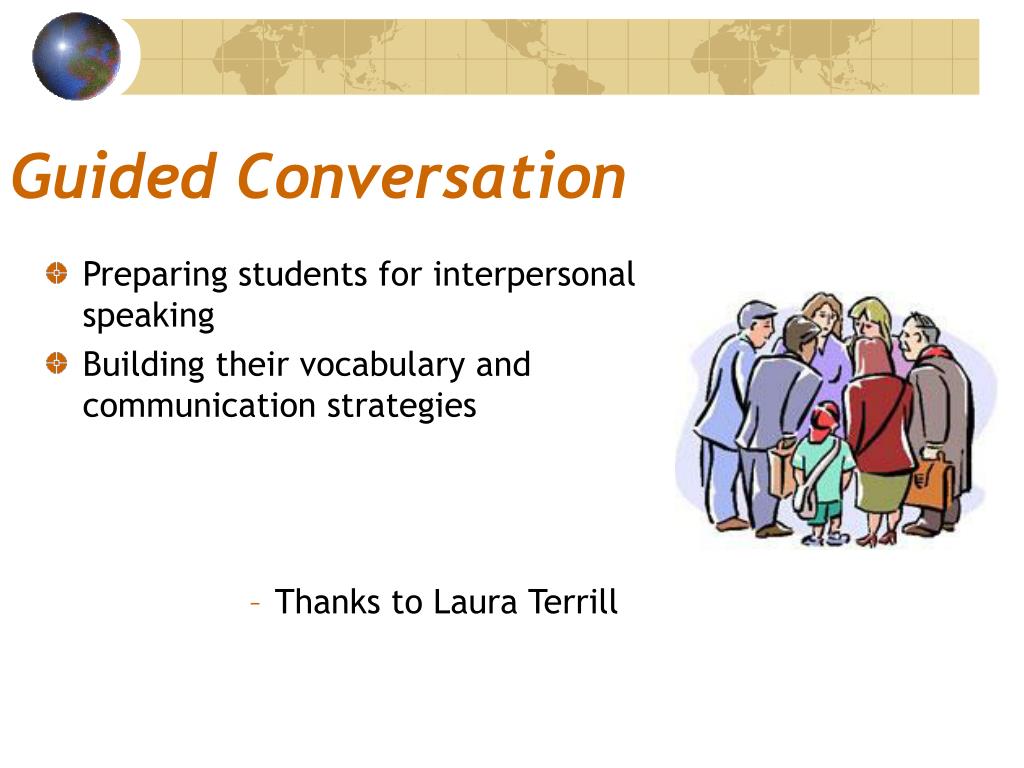 Guided Conversation

Preparing students for interpersonal speaking

Building their vocabulary and communication strategies

– Thanks to Laura Terrill